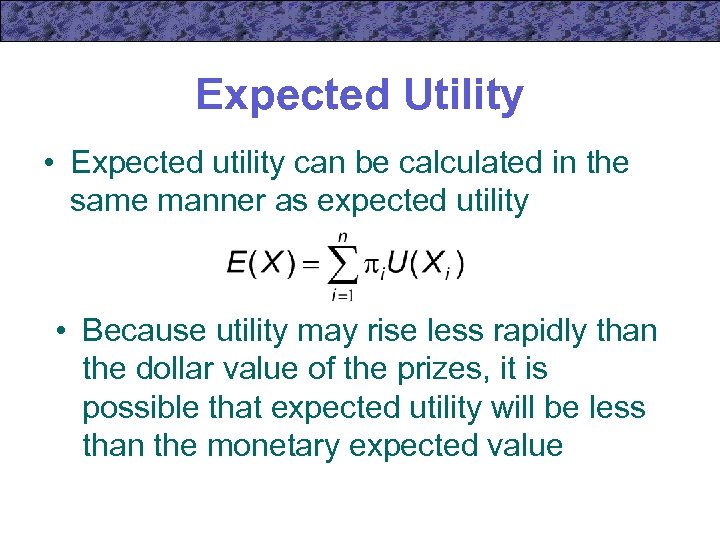 Expected Utility

• Expected utility can be calculated in the same manner as expected utility

$E(X) = \sum_{i=1}^{n} \pi_i U(X_i)$

• Because utility may rise less rapidly than the dollar value of the prizes, it is possible that expected utility will be less than the monetary expected value